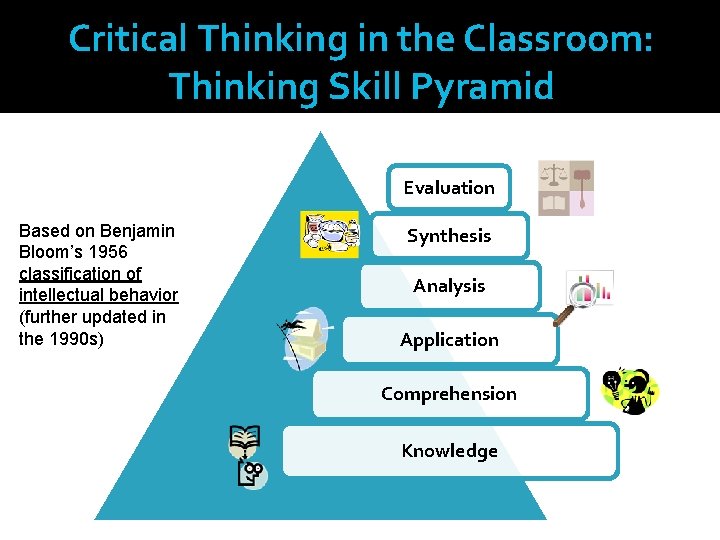 Critical Thinking in the Classroom: Thinking Skill Pyramid

Based on Benjamin Bloom's 1956 classification of intellectual behavior (further updated in the 1990s)

Evaluation

Synthesis

Analysis

Application

Comprehension

Knowledge